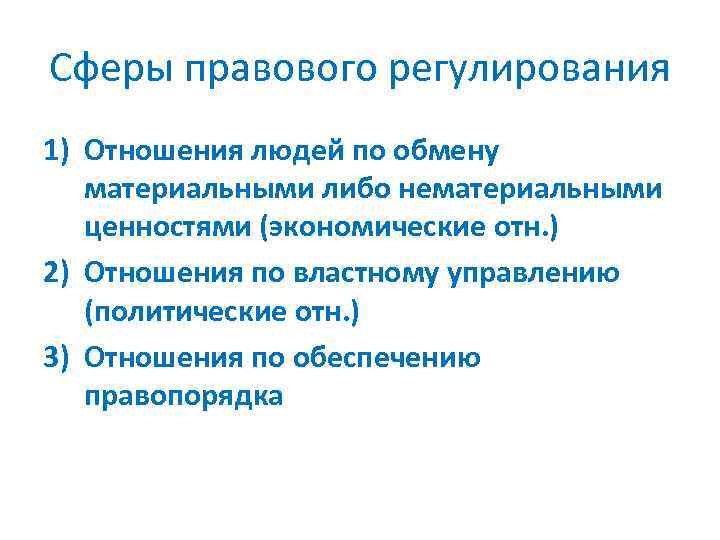 Сферы правового регулирования

1) Отношения людей по обмену материальными либо нематериальными ценностями (экономические отн.)

2) Отношения по властному управлению (политические отн.)

3) Отношения по обеспечению правопорядка